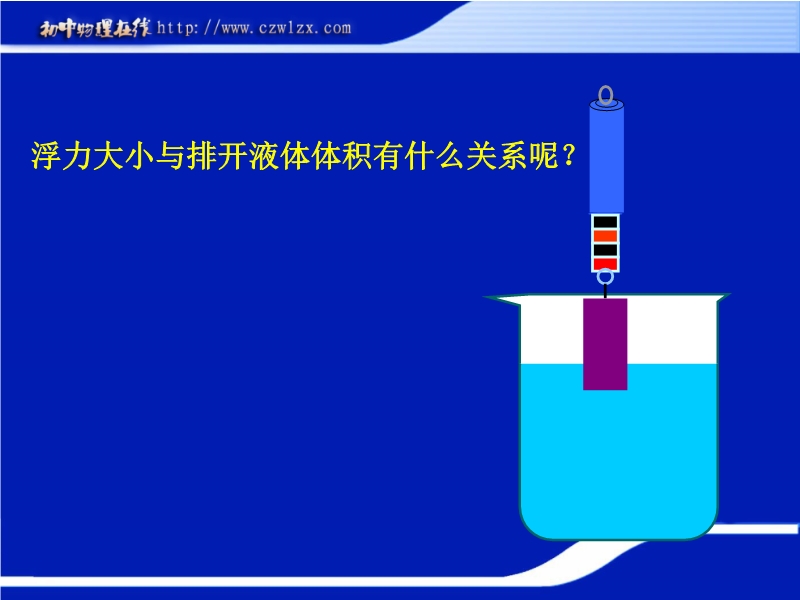 初中物理在线 http://www.czwlzx.com

浮力大小与排开液体体积有什么关系呢？